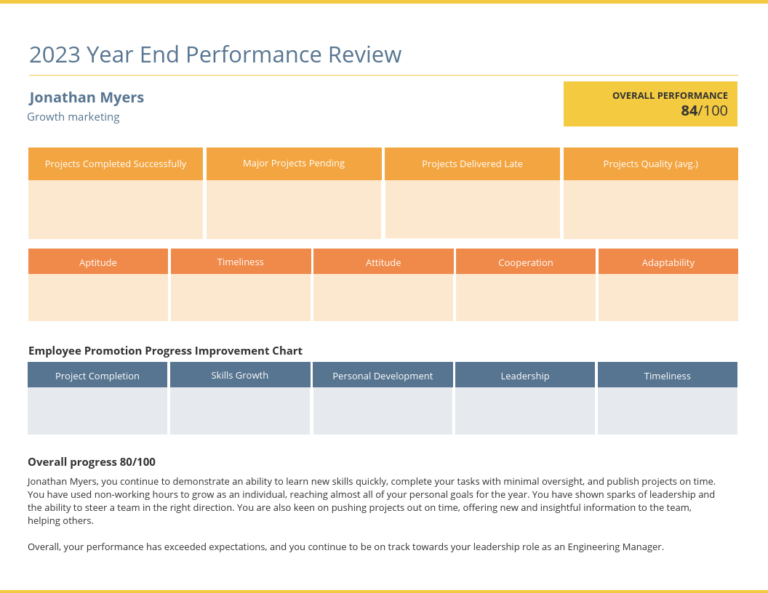 2023 Year End Performance Review

Jonathan Myers
Growth marketing

OVERALL PERFORMANCE
84/100

| Projects Completed Successfully | Major Projects Pending | Projects Delivered Late | Projects Quality (avg.) |
|---|---|---|---|
| | | | |

| Aptitude | Timeliness | Attitude | Cooperation | Adaptability |
|---|---|---|---|---|
| | | | | |

Employee Promotion Progress Improvement Chart

| Project Completion | Skills Growth | Personal Development | Leadership | Timeliness |
|---|---|---|---|---|
| | | | | |

Overall progress 80/100

Jonathan Myers, you continue to demonstrate an ability to learn new skills quickly, complete your tasks with minimal oversight, and publish projects on time. You have used non-working hours to grow as an individual, reaching almost all of your personal goals for the year. You have shown sparks of leadership and the ability to steer a team in the right direction. You are also keen on pushing projects out on time, offering new and insightful information to the team, helping others.

Overall, your performance has exceeded expectations, and you continue to be on track towards your leadership role as an Engineering Manager.